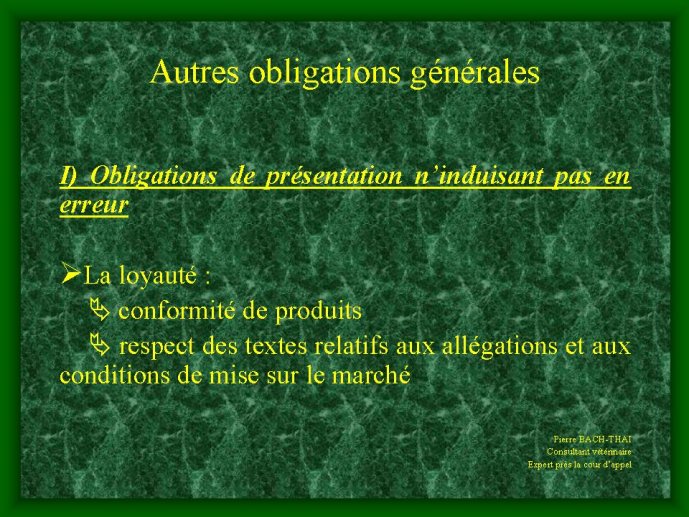 Autres obligations générales

I) Obligations de présentation n'induisant pas en erreur

➢La loyauté :

conformité de produits

respect des textes relatifs aux allégations et aux conditions de mise sur le marché

Pierre BACH-THAI
Consultant vétérinaire
Expert près la cour d'appel